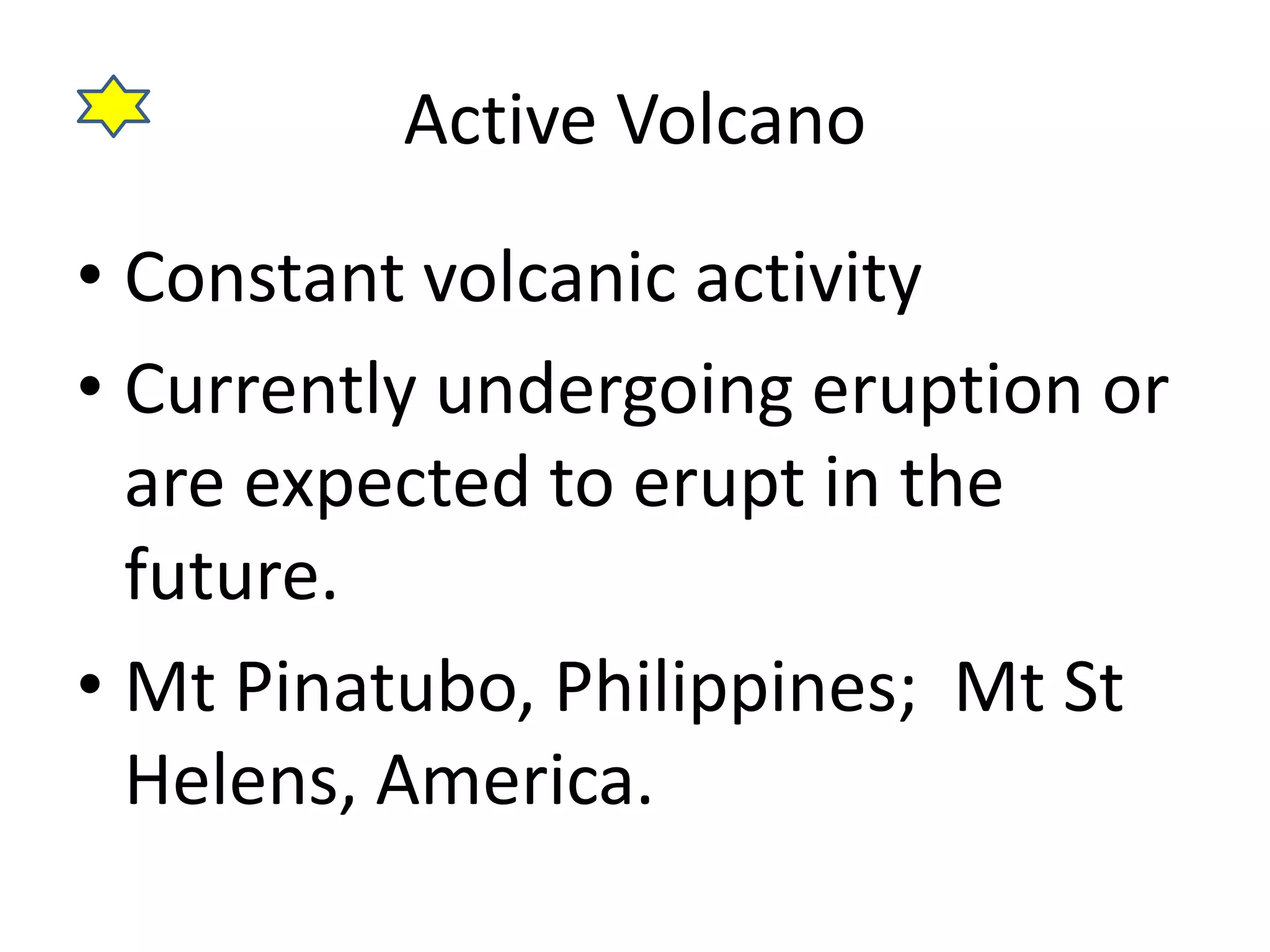 Active Volcano

• Constant volcanic activity
• Currently undergoing eruption or are expected to erupt in the future.
• Mt Pinatubo, Philippines;  Mt St Helens, America.